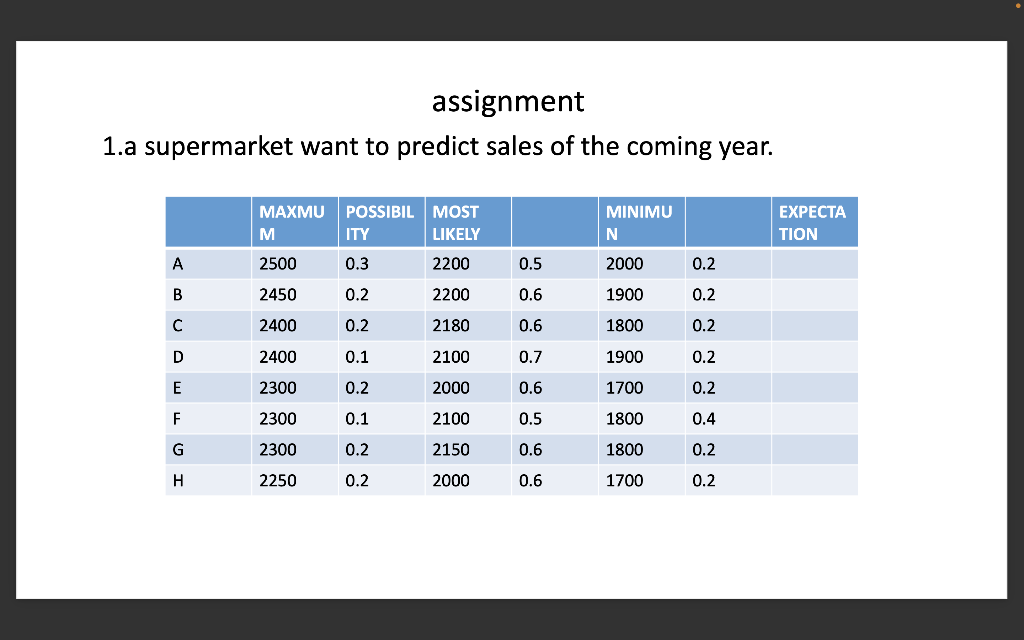 assignment

1.a supermarket want to predict sales of the coming year.

| | MAXMUM | POSSIBILITY | MOST LIKELY | | MINIMUN | | EXPECTATION |
|---|---|---|---|---|---|---|---|
| A | 2500 | 0.3 | 2200 | 0.5 | 2000 | 0.2 | |
| B | 2450 | 0.2 | 2200 | 0.6 | 1900 | 0.2 | |
| C | 2400 | 0.2 | 2180 | 0.6 | 1800 | 0.2 | |
| D | 2400 | 0.1 | 2100 | 0.7 | 1900 | 0.2 | |
| E | 2300 | 0.2 | 2000 | 0.6 | 1700 | 0.2 | |
| F | 2300 | 0.1 | 2100 | 0.5 | 1800 | 0.4 | |
| G | 2300 | 0.2 | 2150 | 0.6 | 1800 | 0.2 | |
| H | 2250 | 0.2 | 2000 | 0.6 | 1700 | 0.2 | |